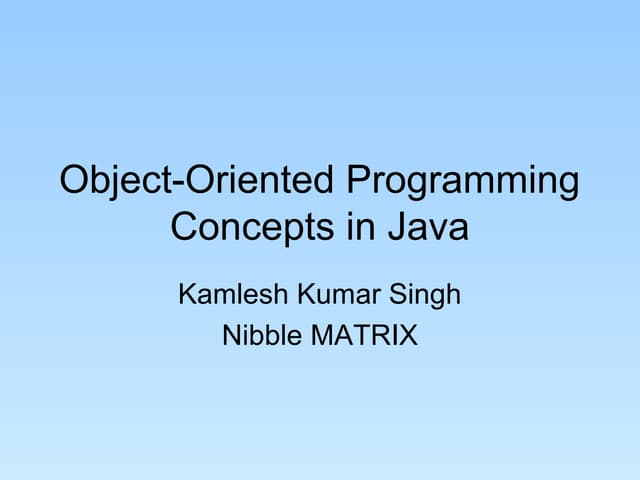 Object-Oriented Programming Concepts in Java

Kamlesh Kumar Singh
Nibble MATRIX